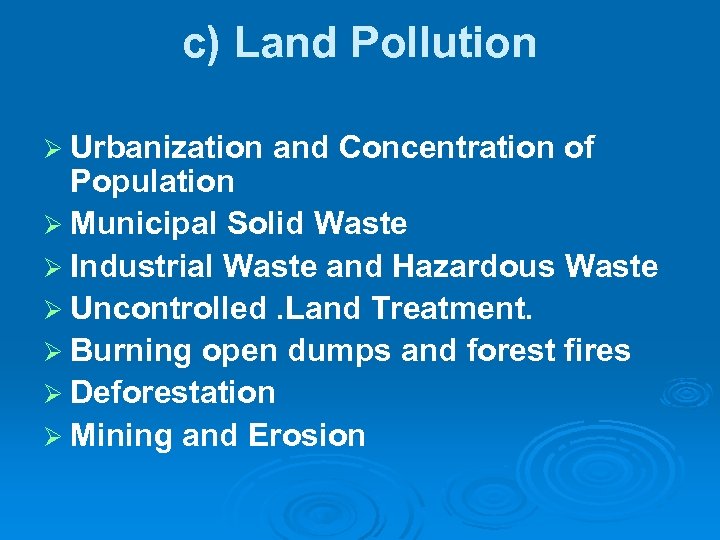 c) Land Pollution

➢ Urbanization and Concentration of Population
➢ Municipal Solid Waste
➢ Industrial Waste and Hazardous Waste
➢ Uncontrolled .Land Treatment.
➢ Burning open dumps and forest fires
➢ Deforestation
➢ Mining and Erosion